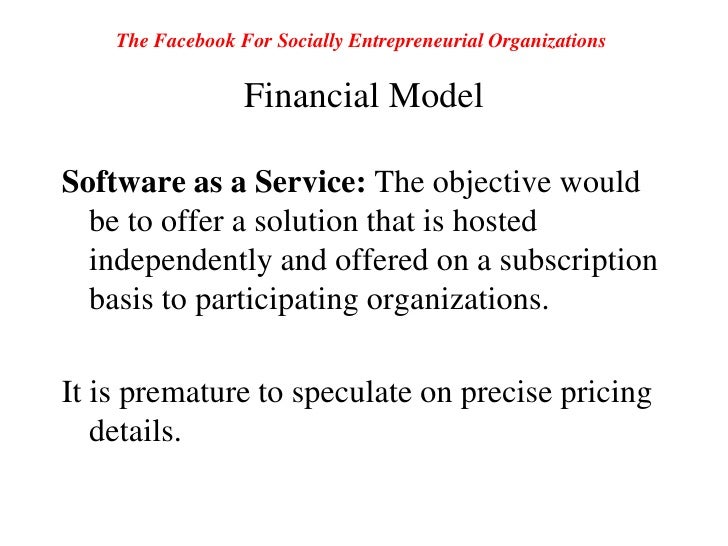 The Facebook For Socially Entrepreneurial Organizations

Financial Model

Software as a Service: The objective would be to offer a solution that is hosted independently and offered on a subscription basis to participating organizations.

It is premature to speculate on precise pricing details.